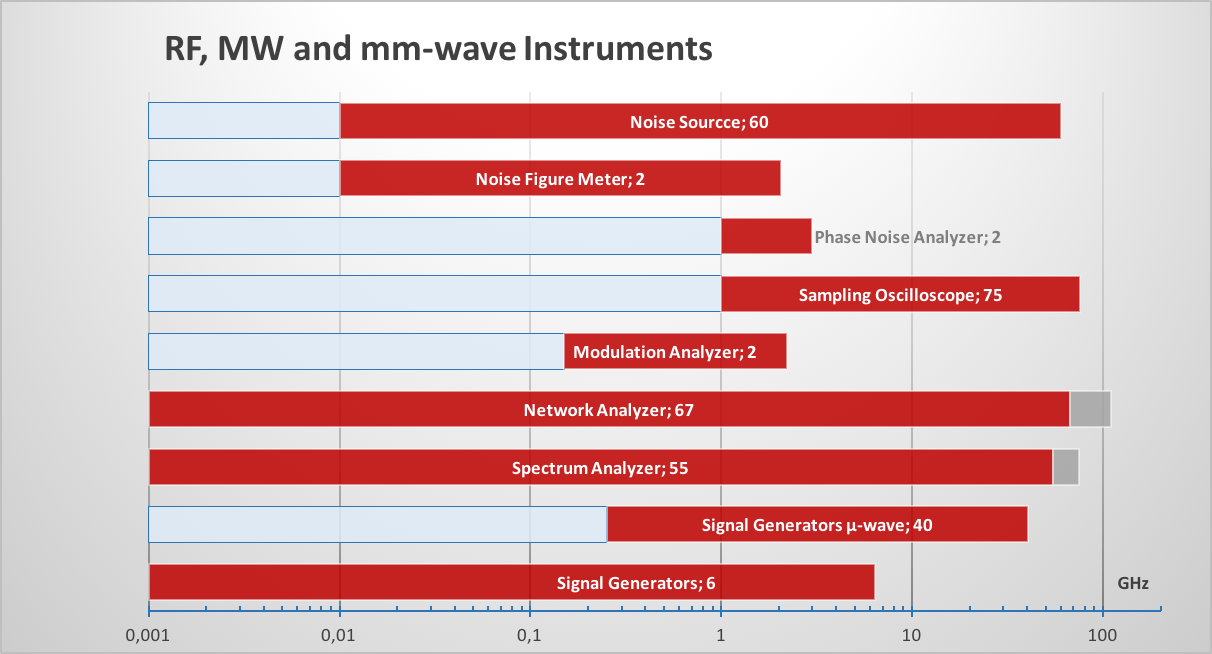 RF, MW and mm-wave Instruments

Noise Sourcce; 60

Noise Figure Meter; 2

Phase Noise Analyzer; 2

Sampling Oscilloscope; 75

Modulation Analyzer; 2

Network Analyzer; 67

Spectrum Analyzer; 55

Signal Generators µ-wave; 40

Signal Generators; 6

GHz

0,001 0,01 0,1 1 10 100